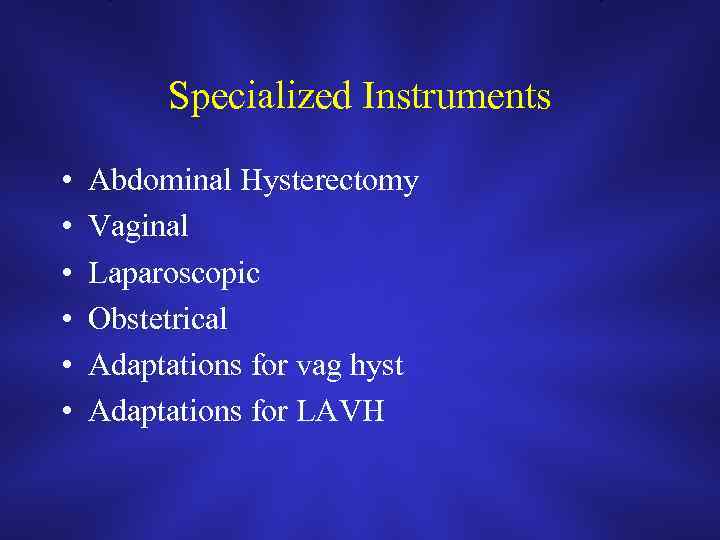 Specialized Instruments

• Abdominal Hysterectomy
• Vaginal
• Laparoscopic
• Obstetrical
• Adaptations for vag hyst
• Adaptations for LAVH